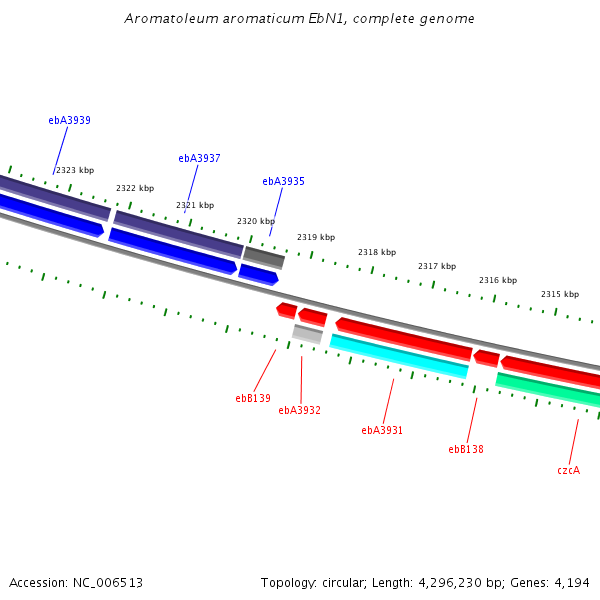 Aromatoleum aromaticum EbN1, complete genome

ebA3939

ebA3937

ebA3935

2323 kbp

2322 kbp

2321 kbp

2320 kbp

2319 kbp

2318 kbp

2317 kbp

2316 kbp

2315 kbp

ebB139

ebA3932

ebA3931

ebB138

czcA

Accession: NC_006513

Topology: circular; Length: 4,296,230 bp; Genes: 4,194